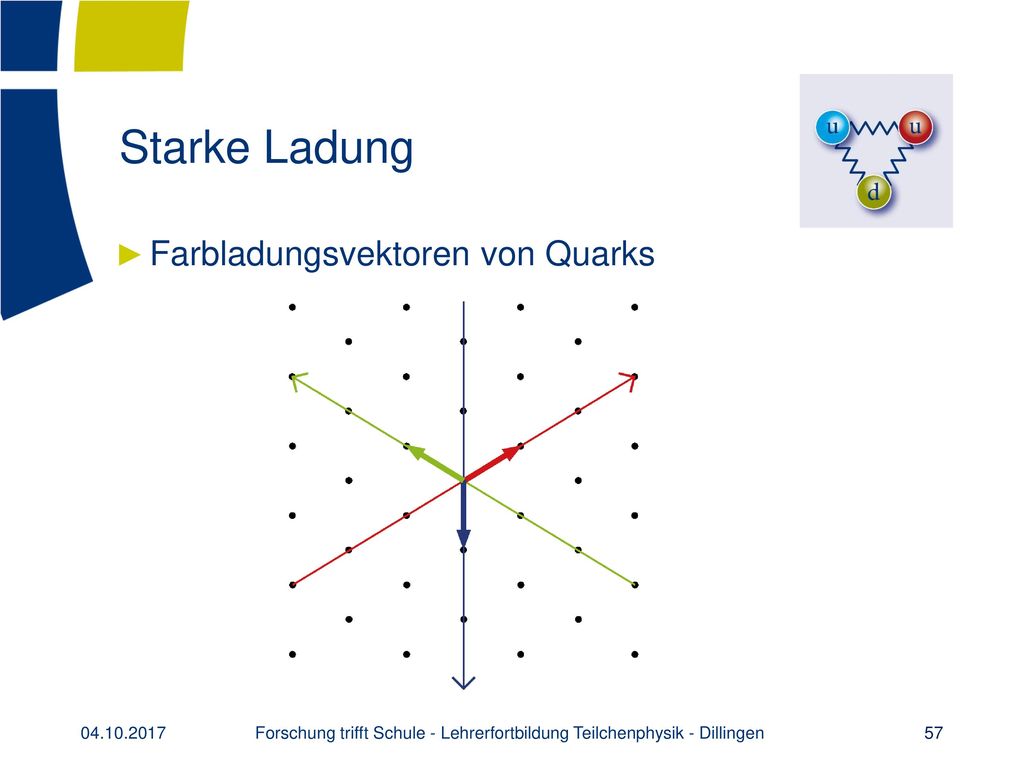 Starke Ladung

u u d

► Farbladungsvektoren von Quarks

04.10.2017 Forschung trifft Schule - Lehrerfortbildung Teilchenphysik - Dillingen 57